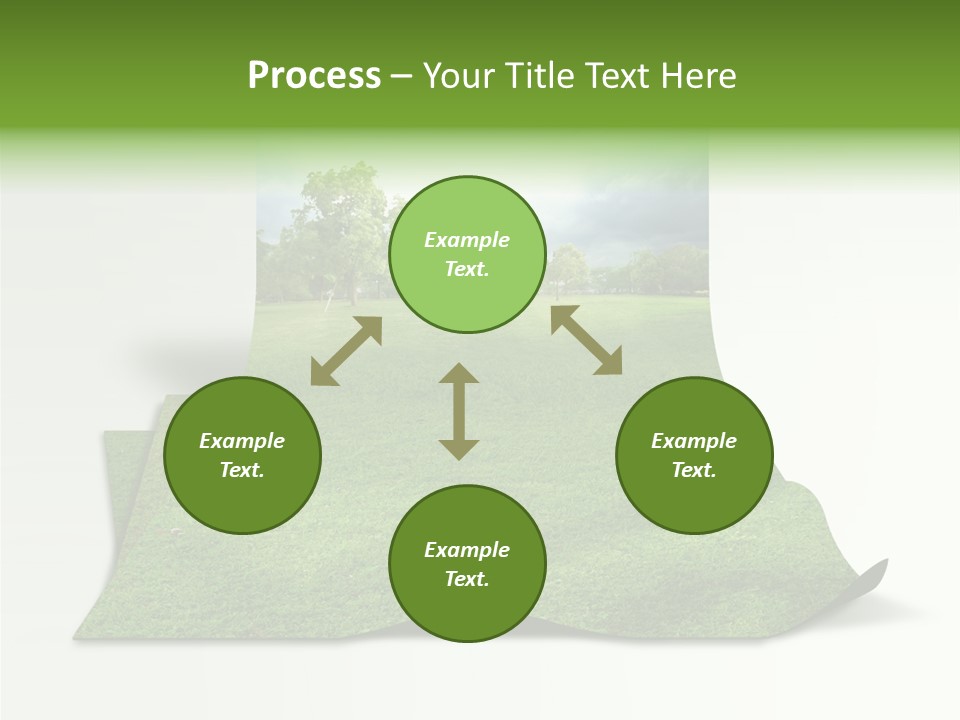 Process – Your Title Text Here

Example Text.

Example Text.

Example Text.

Example Text.